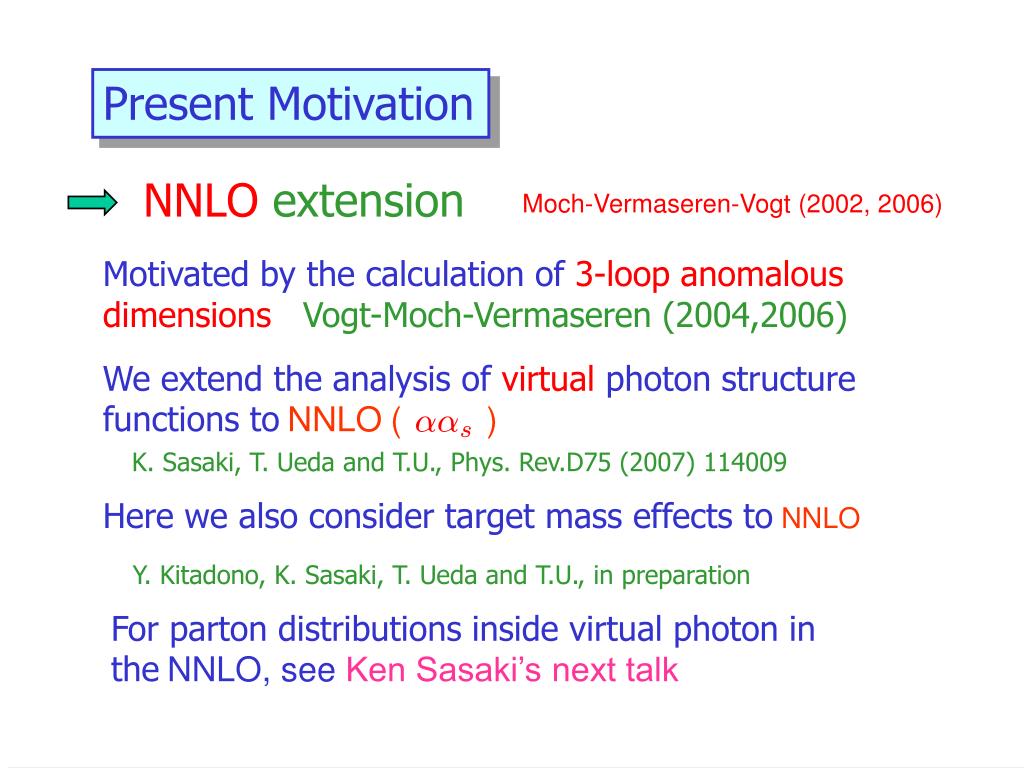 Present Motivation

NNLO extension

Moch-Vermaseren-Vogt (2002, 2006)

Motivated by the calculation of 3-loop anomalous dimensions Vogt-Moch-Vermaseren (2004,2006)

We extend the analysis of virtual photon structure functions to NNLO ( $\alpha\alpha_s$ )

K. Sasaki, T. Ueda and T.U., Phys. Rev.D75 (2007) 114009

Here we also consider target mass effects to NNLO

Y. Kitadono, K. Sasaki, T. Ueda and T.U., in preparation

For parton distributions inside virtual photon in the NNLO, see Ken Sasaki's next talk